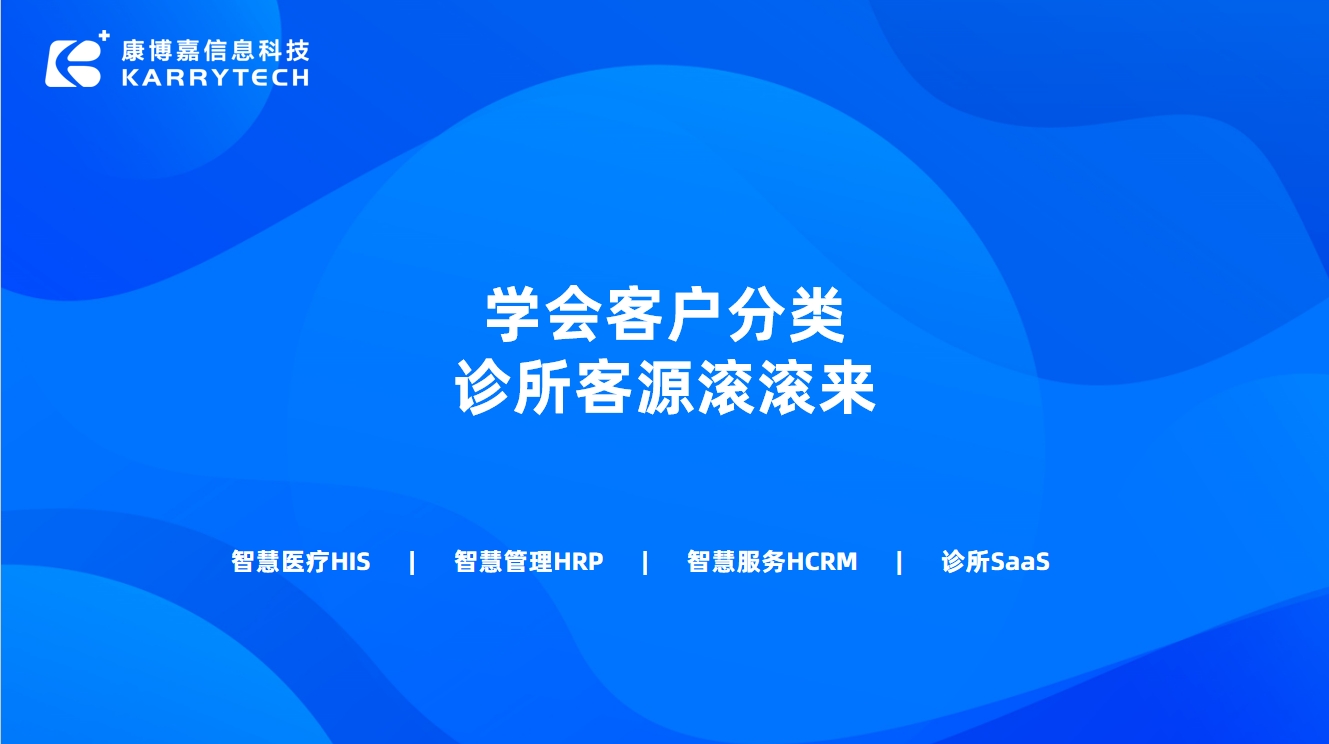 康博嘉信息科技
KARRYTECH

学会客户分类
诊所客源滚滚来

智慧医疗HIS | 智慧管理HRP | 智慧服务HCRM | 诊所SaaS